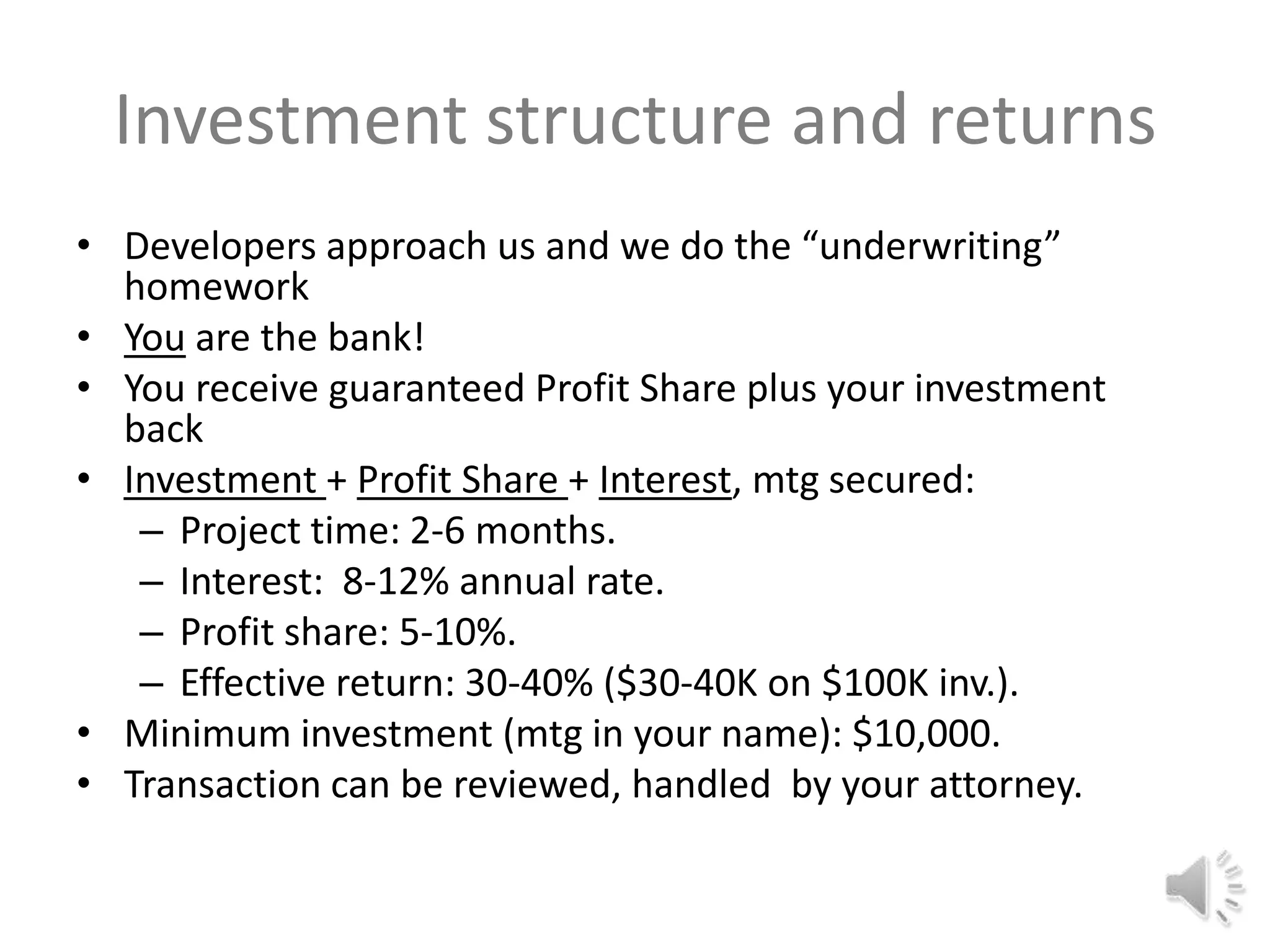 Investment structure and returns

• Developers approach us and we do the “underwriting” homework
• You are the bank!
• You receive guaranteed Profit Share plus your investment back
• Investment + Profit Share + Interest, mtg secured:
– Project time: 2-6 months.
– Interest: 8-12% annual rate.
– Profit share: 5-10%.
– Effective return: 30-40% (\$30-40K on \$100K inv.).
• Minimum investment (mtg in your name): \$10,000.
• Transaction can be reviewed, handled by your attorney.